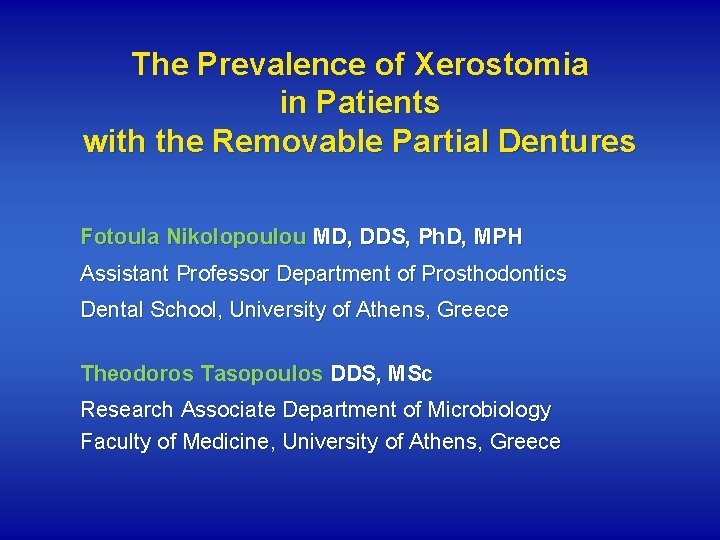 The Prevalence of Xerostomia in Patients with the Removable Partial Dentures

Fotoula Nikolopoulou MD, DDS, PhD, MPH
Assistant Professor Department of Prosthodontics
Dental School, University of Athens, Greece

Theodoros Tasopoulos DDS, MSc
Research Associate Department of Microbiology
Faculty of Medicine, University of Athens, Greece